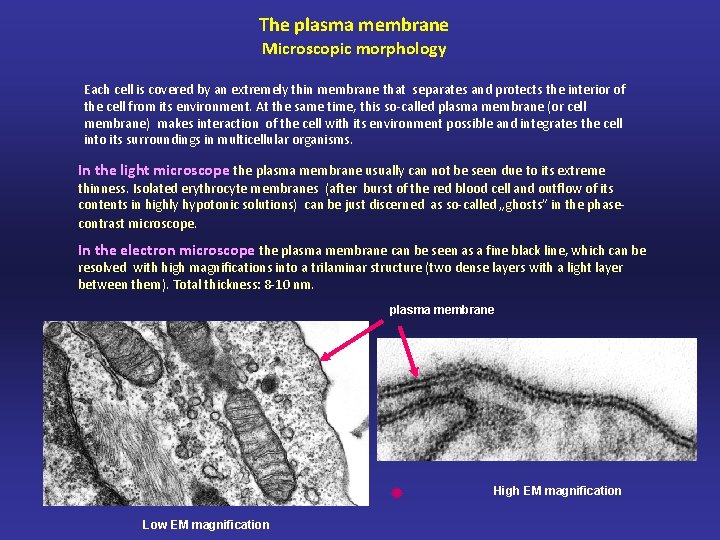 The plasma membrane
Microscopic morphology

Each cell is covered by an extremely thin membrane that separates and protects the interior of the cell from its environment. At the same time, this so-called plasma membrane (or cell membrane) makes interaction of the cell with its environment possible and integrates the cell into its surroundings in multicellular organisms.

In the light microscope the plasma membrane usually can not be seen due to its extreme thinness. Isolated erythrocyte membranes (after burst of the red blood cell and outflow of its contents in highly hypotonic solutions) can be just discerned as so-called „ghosts" in the phase-contrast microscope.

In the electron microscope the plasma membrane can be seen as a fine black line, which can be resolved with high magnifications into a trilaminar structure (two dense layers with a light layer between them). Total thickness: 8-10 nm.

plasma membrane

High EM magnification

Low EM magnification